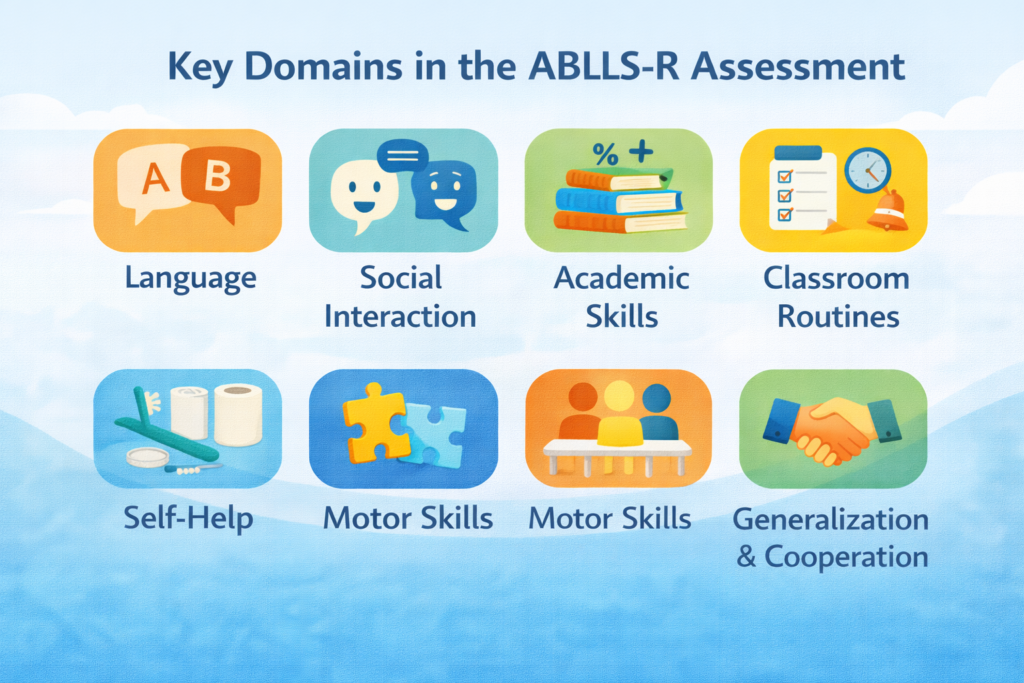 Key Domains in the ABLLS-R Assessment

A B

Language

Social Interaction

% +

Academic Skills

Classroom Routines

Self-Help

Motor Skills

Motor Skills

Generalization & Cooperation